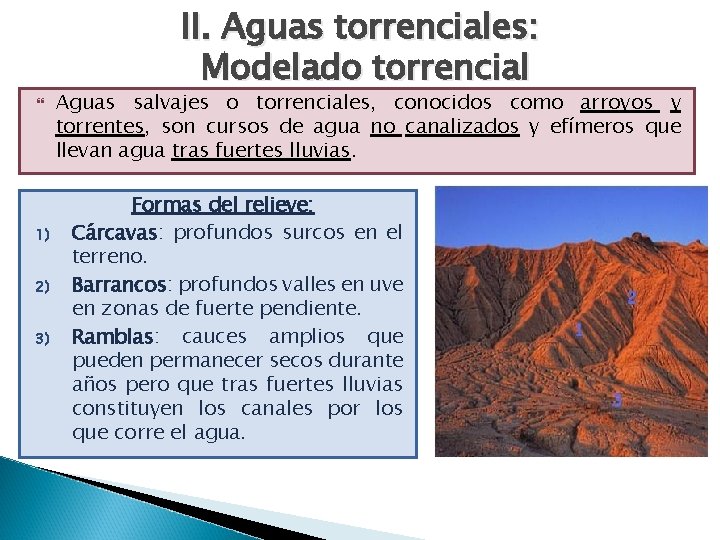 II. Aguas torrenciales: Modelado torrencial

Aguas salvajes o torrenciales, conocidos como arroyos y torrentes, son cursos de agua no canalizados y efímeros que llevan agua tras fuertes lluvias.

Formas del relieve:

1) Cárcavas: profundos surcos en el terreno.

2) Barrancos: profundos valles en uve en zonas de fuerte pendiente.

3) Ramblas: cauces amplios que pueden permanecer secos durante años pero que tras fuertes lluvias constituyen los canales por los que corre el agua.

2

1

3